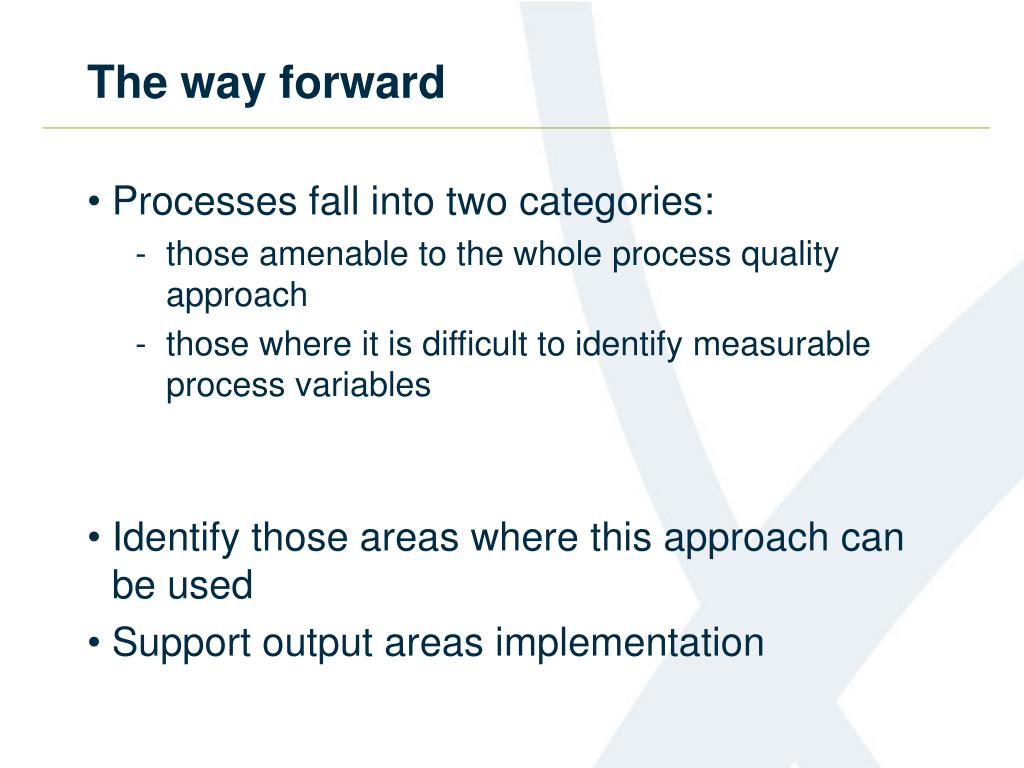 The way forward

• Processes fall into two categories:
  - those amenable to the whole process quality approach
  - those where it is difficult to identify measurable process variables

• Identify those areas where this approach can be used
• Support output areas implementation